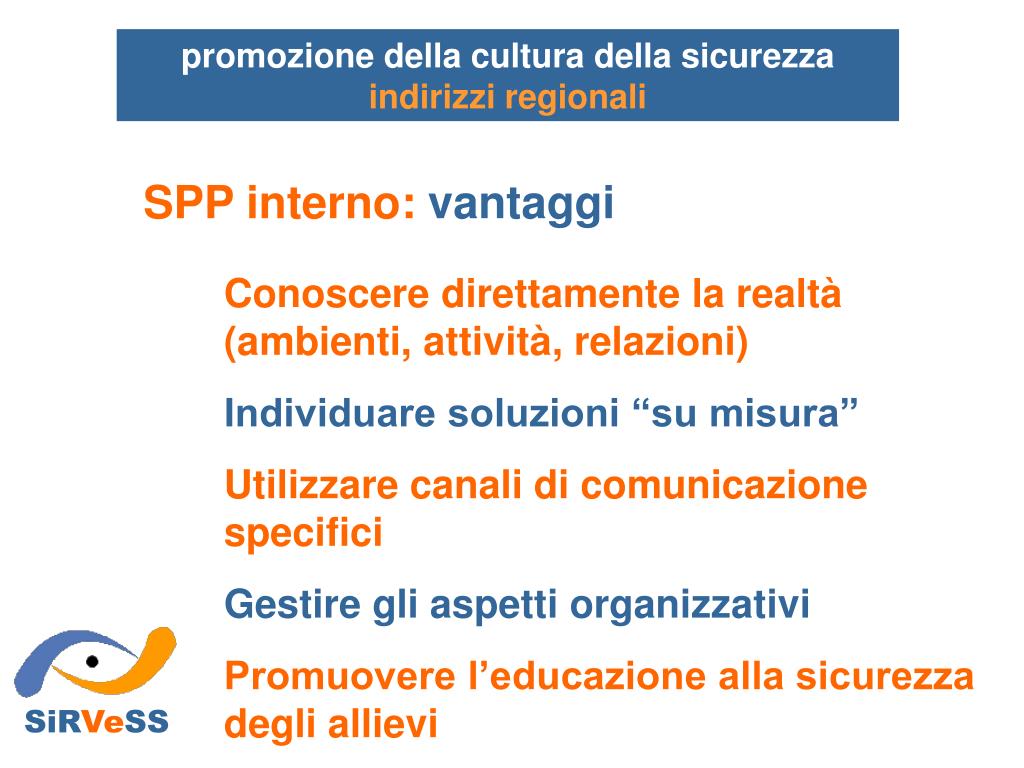 promozione della cultura della sicurezza
indirizzi regionali

SPP interno: vantaggi

Conoscere direttamente la realtà (ambienti, attività, relazioni)

Individuare soluzioni “su misura”

Utilizzare canali di comunicazione specifici

Gestire gli aspetti organizzativi

Promuovere l’educazione alla sicurezza degli allievi

SiRVeSS